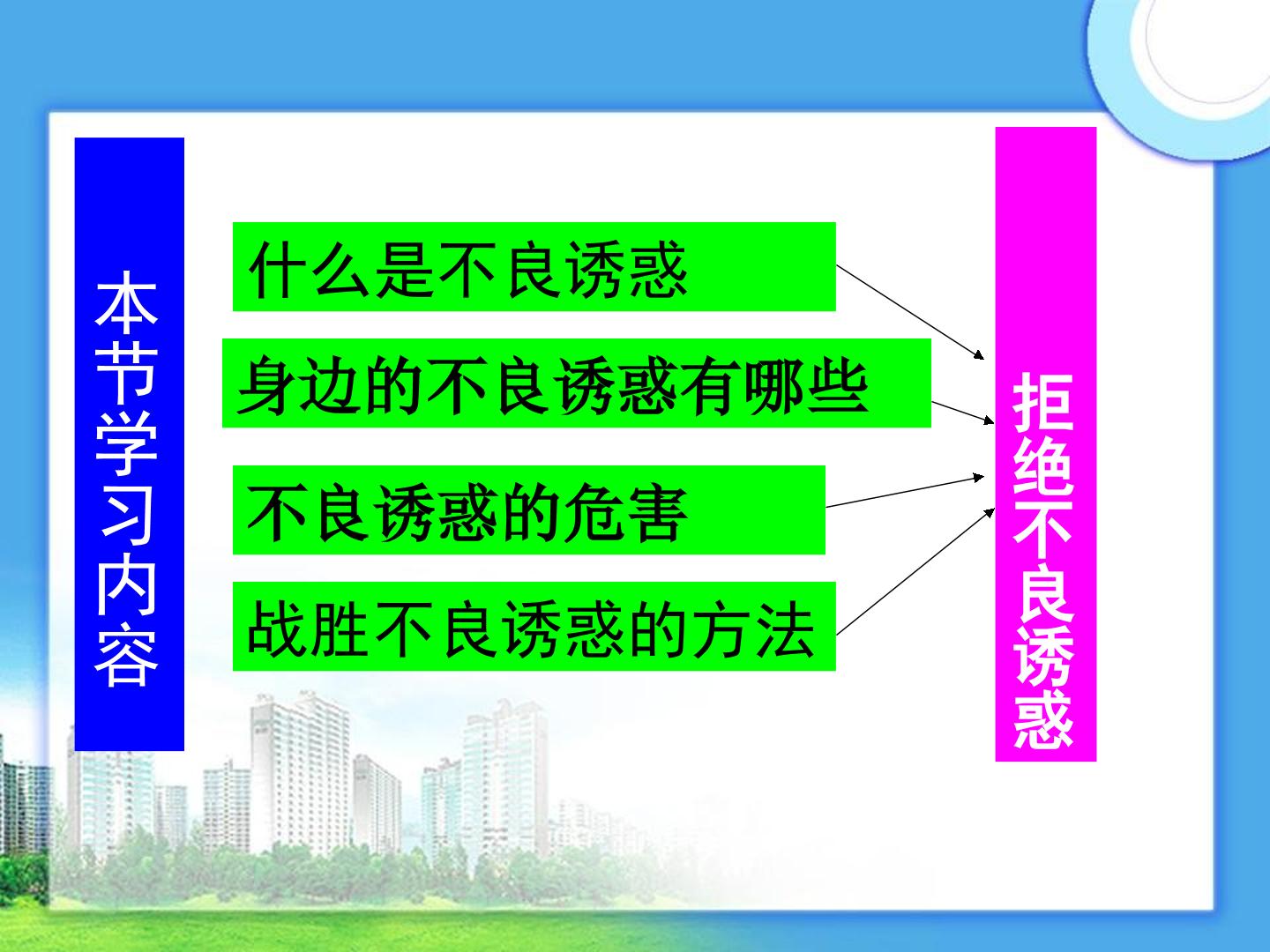 本节学习内容

什么是不良诱惑

身边的不良诱惑有哪些

不良诱惑的危害

战胜不良诱惑的方法

拒绝不良诱惑